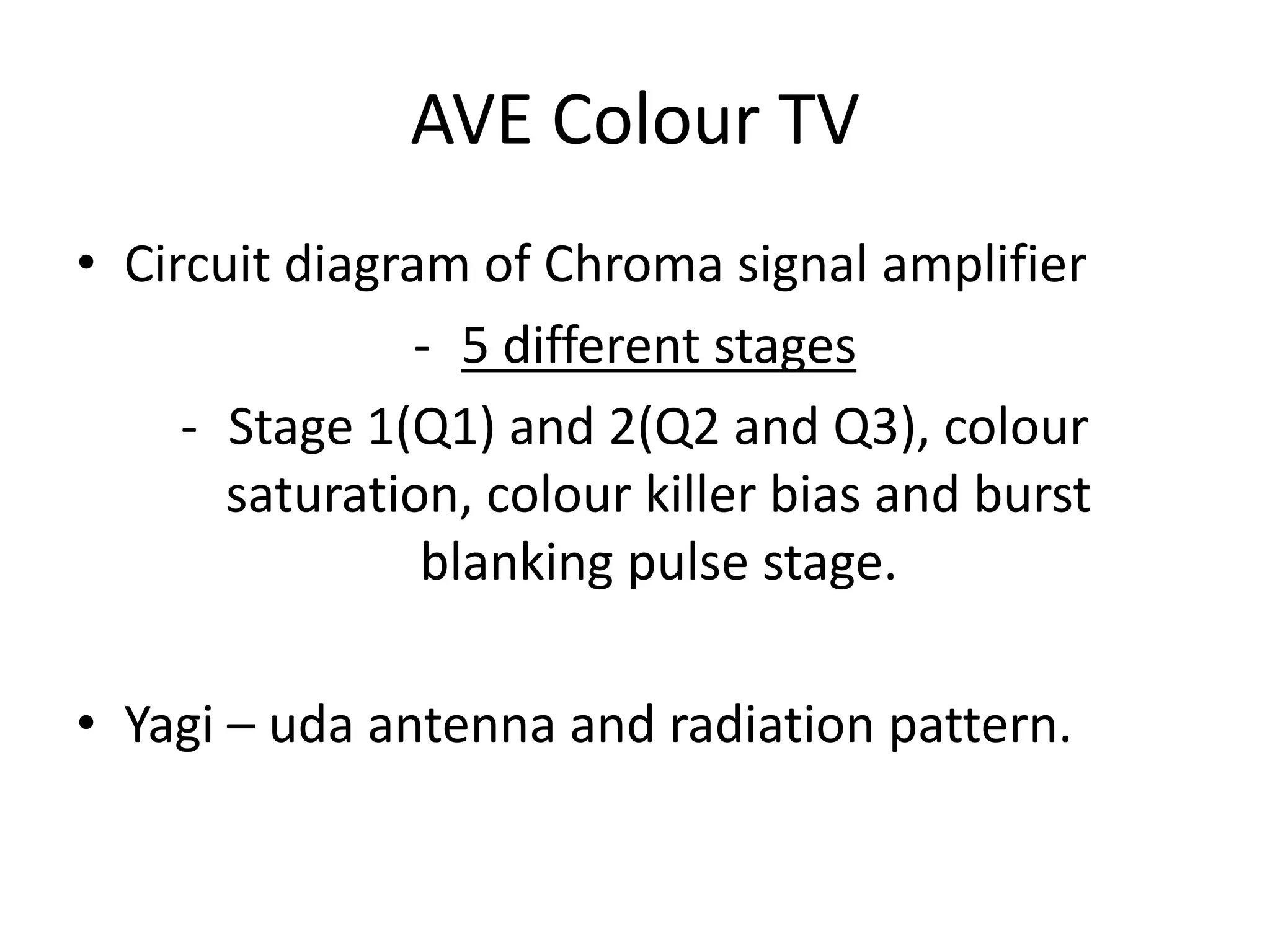 AVE Colour TV

• Circuit diagram of Chroma signal amplifier

- 5 different stages

- Stage 1(Q1) and 2(Q2 and Q3), colour saturation, colour killer bias and burst blanking pulse stage.

• Yagi – uda antenna and radiation pattern.